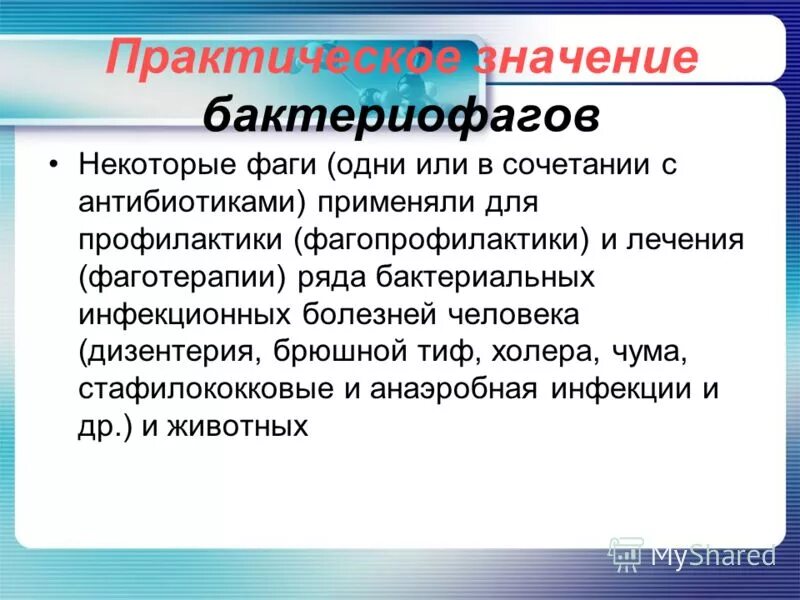 Практическое значение бактериофагов

• Некоторые фаги (одни или в сочетании с антибиотиками) применяли для профилактики (фагопрофилактики) и лечения (фаготерапии) ряда бактериальных инфекционных болезней человека (дизентерия, брюшной тиф, холера, чума, стафилококковые и анаэробная инфекции и др.) и животных

MyShared